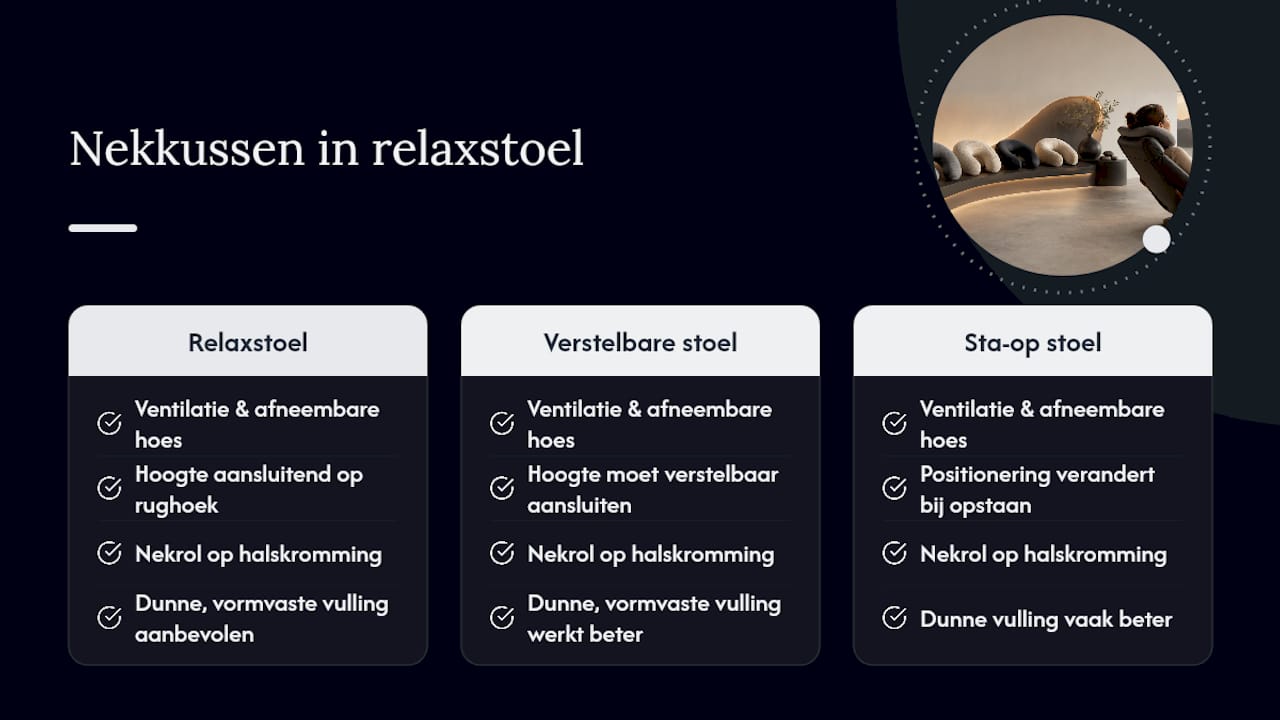 Nekkussen in relaxstoel

Relaxstoel

Ventilatie & afneembare hoes

Hoogte aansluitend op rughoek

Nekrol op halskromming

Dunne, vormvaste vulling aanbevolen

Verstelbare stoel

Ventilatie & afneembare hoes

Hoogte moet verstelbaar aansluiten

Nekrol op halskromming

Dunne, vormvaste vulling werkt beter

Sta-op stoel

Ventilatie & afneembare hoes

Positionering verandert bij opstaan

Nekrol op halskromming

Dunne vulling vaak beter